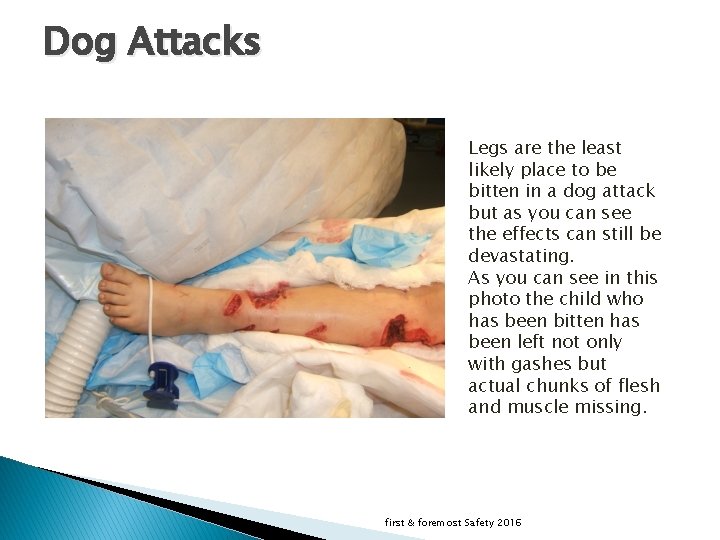 Dog Attacks

Legs are the least likely place to be bitten in a dog attack but as you can see the effects can still be devastating.
As you can see in this photo the child who has been bitten has been left not only with gashes but actual chunks of flesh and muscle missing.

first & foremost Safety 2016